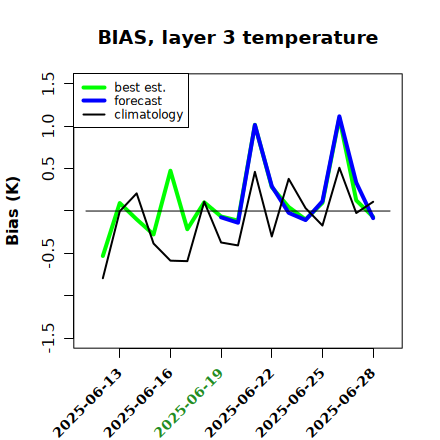 BIAS, layer 3 temperature

best est.
forecast
climatology

Bias (K)

1.5
1.0
0.5
-0.5
-1.5

2025-06-13
2025-06-16
2025-06-19
2025-06-22
2025-06-25
2025-06-28